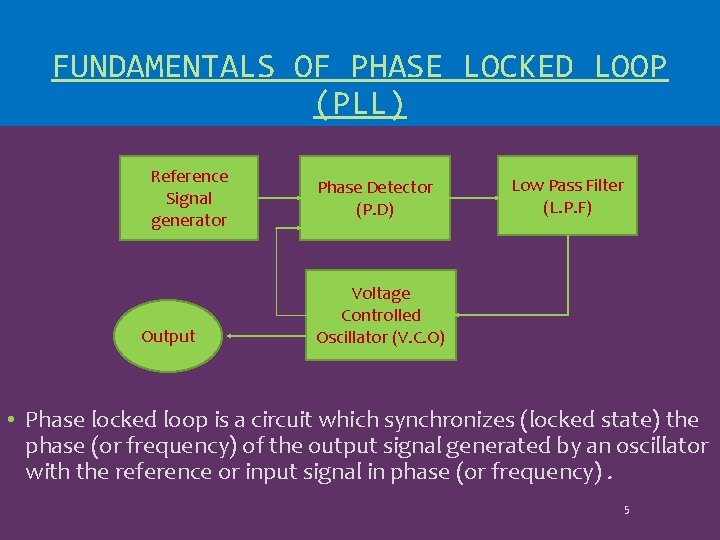 FUNDAMENTALS OF PHASE LOCKED LOOP (PLL)

Reference Signal generator

Phase Detector (P.D)

Low Pass Filter (L.P.F)

Voltage Controlled Oscillator (V.C.O)

Output

• Phase locked loop is a circuit which synchronizes (locked state) the phase (or frequency) of the output signal generated by an oscillator with the reference or input signal in phase (or frequency) .

5